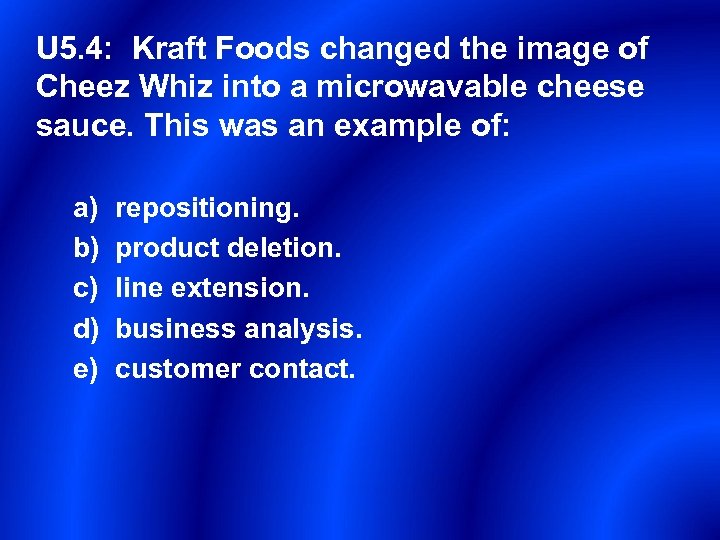 U5.4: Kraft Foods changed the image of Cheez Whiz into a microwavable cheese sauce. This was an example of:

a) repositioning.
b) product deletion.
c) line extension.
d) business analysis.
e) customer contact.